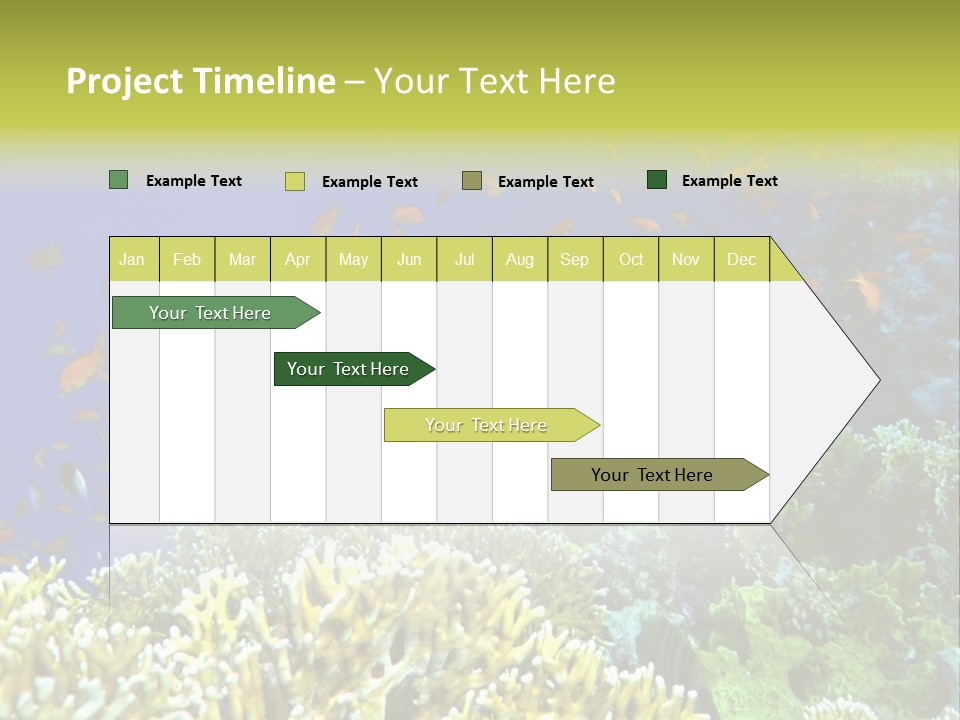 Project Timeline – Your Text Here

Example Text Example Text Example Text Example Text

| Jan | Feb | Mar | Apr | May | Jun | Jul | Aug | Sep | Oct | Nov | Dec |
|---|---|---|---|---|---|---|---|---|---|---|---|

Your Text Here

Your Text Here

Your Text Here

Your Text Here